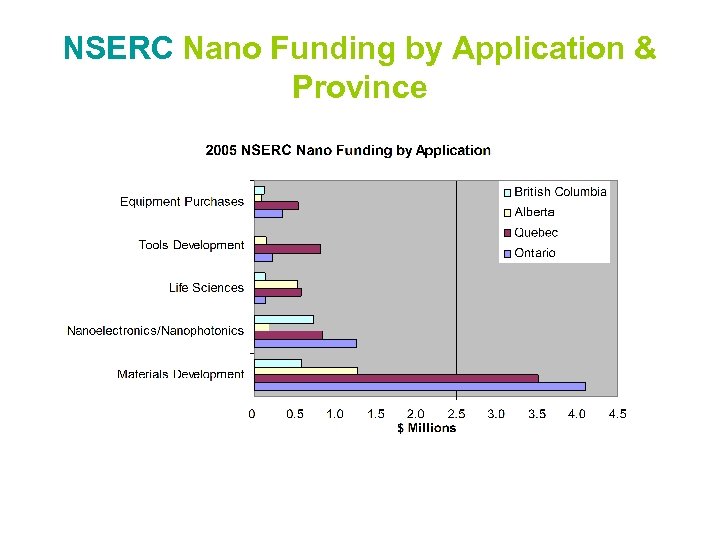 NSERC Nano Funding by Application & Province

2005 NSERC Nano Funding by Application

Equipment Purchases
Tools Development
Life Sciences
Nanoelectronics/Nanophotonics
Materials Development

British Columbia
Alberta
Quebec
Ontario

0 0.5 1.0 1.5 2.0 2.5 3.0 3.5 4.0 4.5
$ Millions